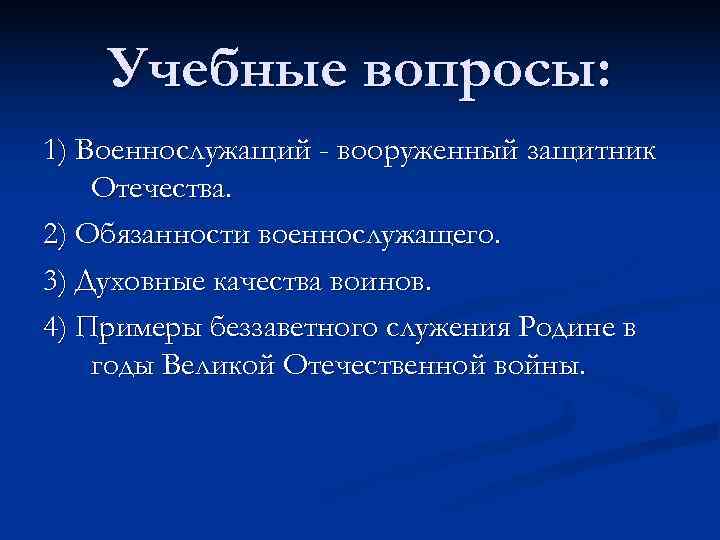 Учебные вопросы:

1) Военнослужащий - вооруженный защитник Отечества.

2) Обязанности военнослужащего.

3) Духовные качества воинов.

4) Примеры беззаветного служения Родине в годы Великой Отечественной войны.